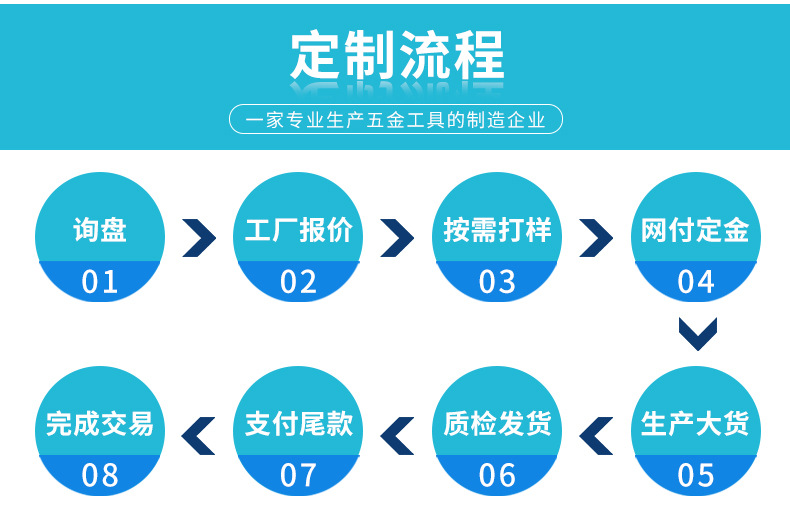 定制流程

一家专业生产五金工具的制造企业

询盘
01

工厂报价
02

按需打样
03

网付定金
04

生产大货
05

质检发货
06

支付尾款
07

完成交易
08